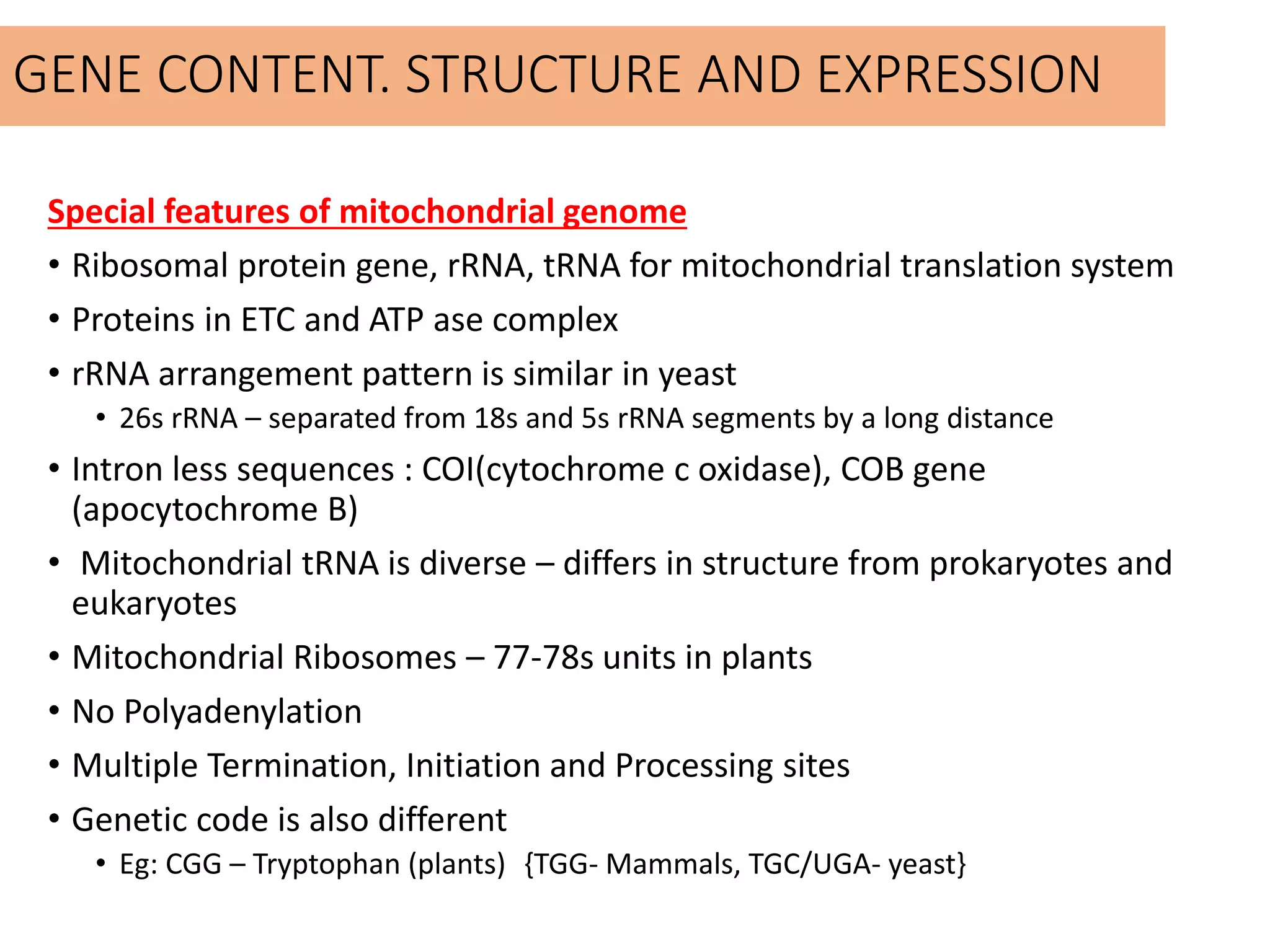 GENE CONTENT. STRUCTURE AND EXPRESSION

Special features of mitochondrial genome

• Ribosomal protein gene, rRNA, tRNA for mitochondrial translation system
• Proteins in ETC and ATP ase complex
• rRNA arrangement pattern is similar in yeast
  • 26s rRNA – separated from 18s and 5s rRNA segments by a long distance
• Intron less sequences : COI(cytochrome c oxidase), COB gene (apocytochrome B)
• Mitochondrial tRNA is diverse – differs in structure from prokaryotes and eukaryotes
• Mitochondrial Ribosomes – 77-78s units in plants
• No Polyadenylation
• Multiple Termination, Initiation and Processing sites
• Genetic code is also different
  • Eg: CGG – Tryptophan (plants) {TGG- Mammals, TGC/UGA- yeast}